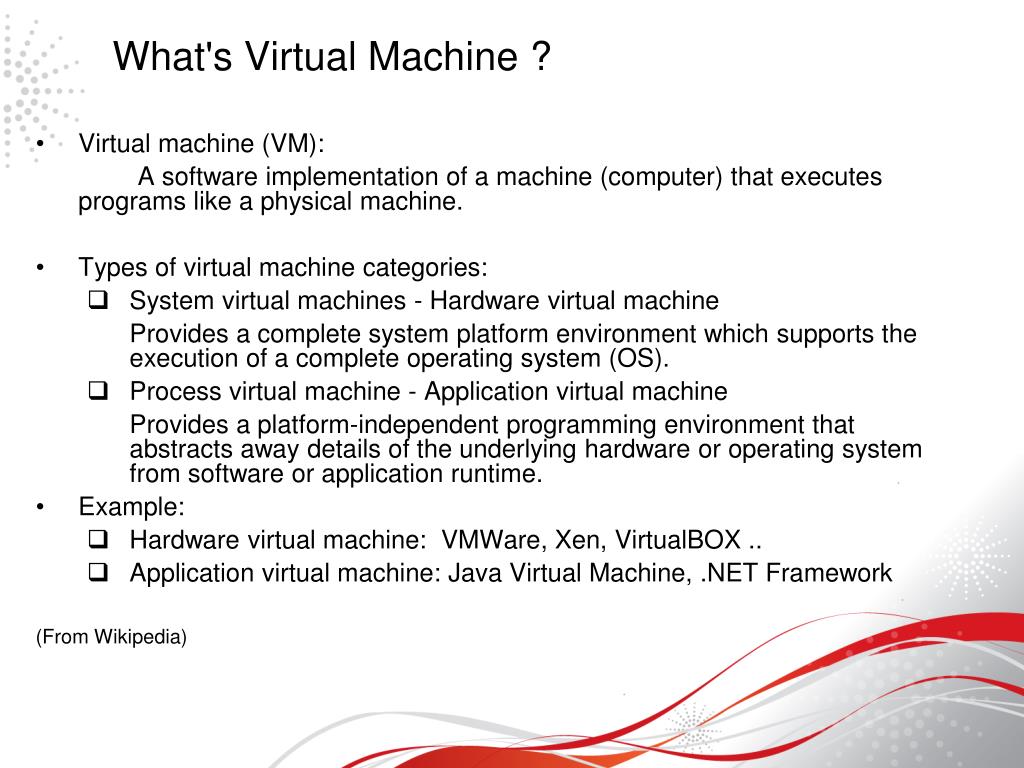 What's Virtual Machine ?

• Virtual machine (VM):
A software implementation of a machine (computer) that executes programs like a physical machine.

• Types of virtual machine categories:
❑ System virtual machines - Hardware virtual machine
Provides a complete system platform environment which supports the execution of a complete operating system (OS).
❑ Process virtual machine - Application virtual machine
Provides a platform-independent programming environment that abstracts away details of the underlying hardware or operating system from software or application runtime.

• Example:
❑ Hardware virtual machine: VMWare, Xen, VirtualBOX ..
❑ Application virtual machine: Java Virtual Machine, .NET Framework

(From Wikipedia)